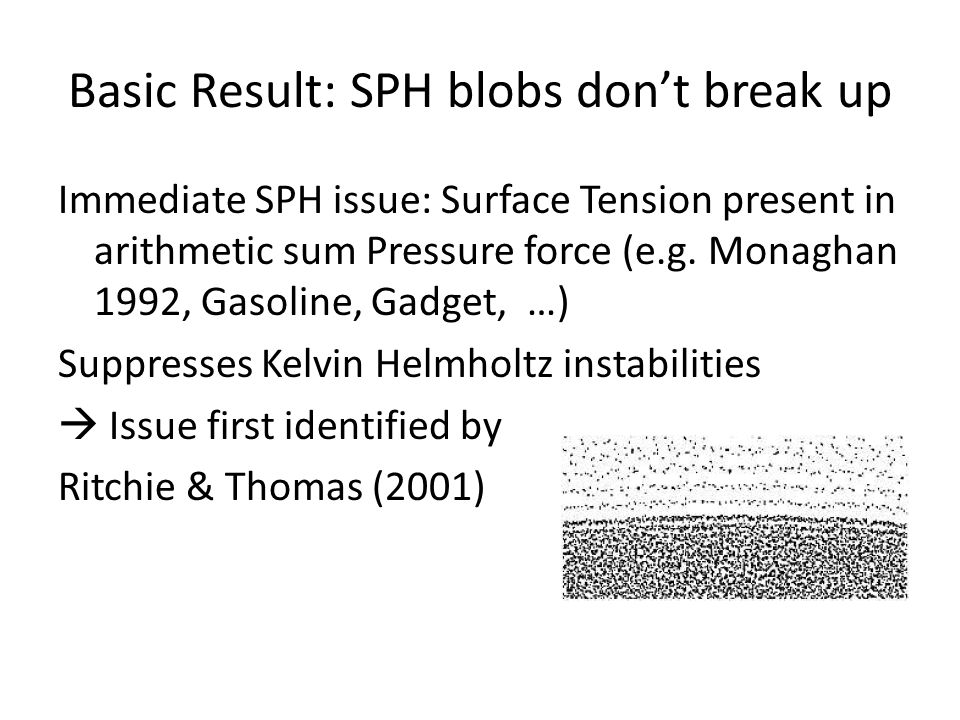 Basic Result: SPH blobs don't break up

Immediate SPH issue: Surface Tension present in arithmetic sum Pressure force (e.g. Monaghan 1992, Gasoline, Gadget, …)

Suppresses Kelvin Helmholtz instabilities

→ Issue first identified by

Ritchie & Thomas (2001)